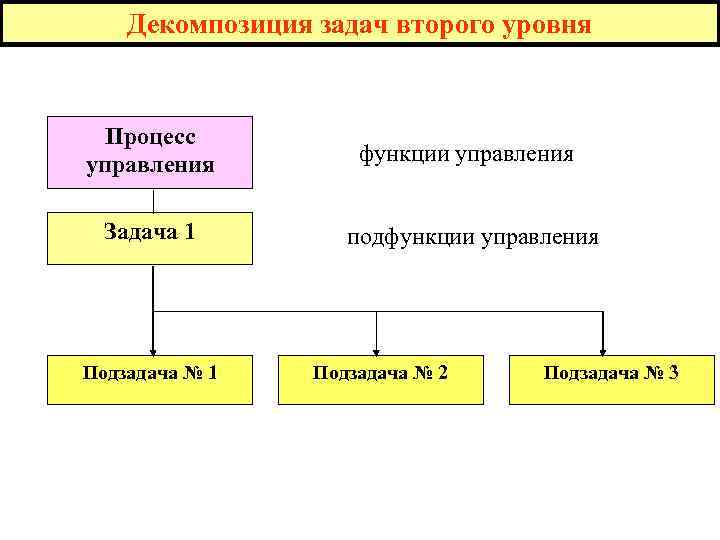 Декомпозиция задач второго уровня

Процесс управления

функции управления

Задача 1

подфункции управления

Подзадача № 1

Подзадача № 2

Подзадача № 3